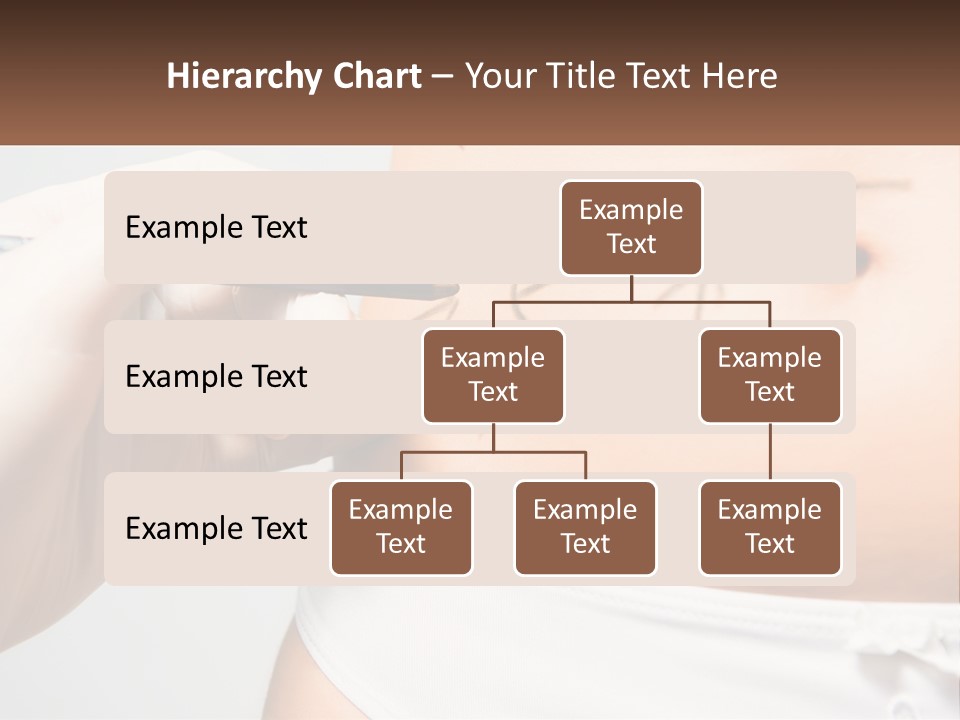 Hierarchy Chart – Your Title Text Here

Example Text

Example Text

Example Text

Example Text

Example Text

Example Text

Example Text

Example Text

Example Text